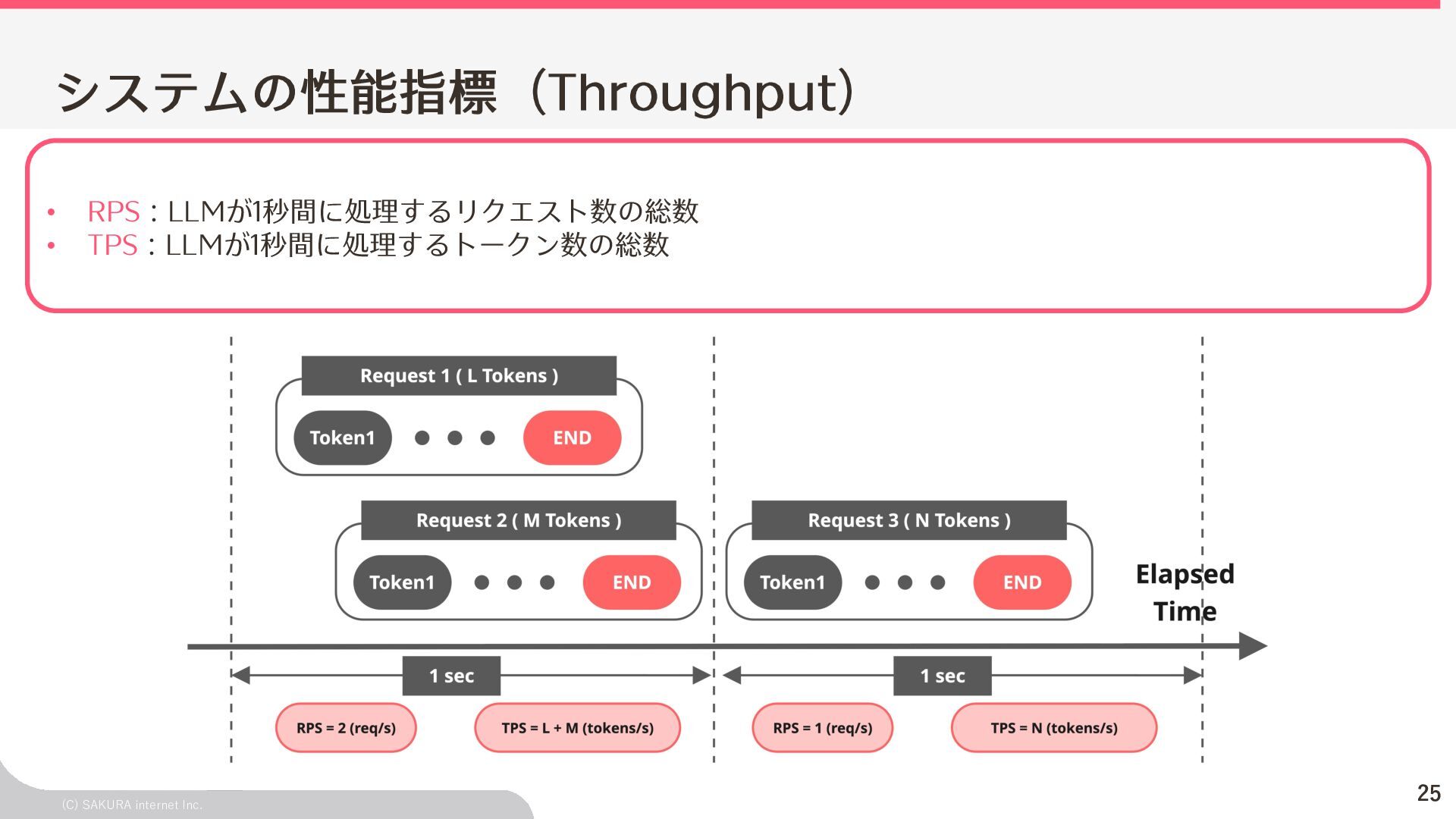 システムの性能指標（Throughput）

• RPS：LLMが1秒間に処理するリクエスト数の総数
• TPS：LLMが1秒間に処理するトークン数の総数

Request 1 ( L Tokens )

Token1 ● ● ● END

Request 2 ( M Tokens )

Token1 ● ● ● END

Request 3 ( N Tokens )

Token1 ● ● ● END

Elapsed Time

1 sec

1 sec

RPS = 2 (req/s)

TPS = L + M (tokens/s)

RPS = 1 (req/s)

TPS = N (tokens/s)

(C) SAKURA internet Inc.

25